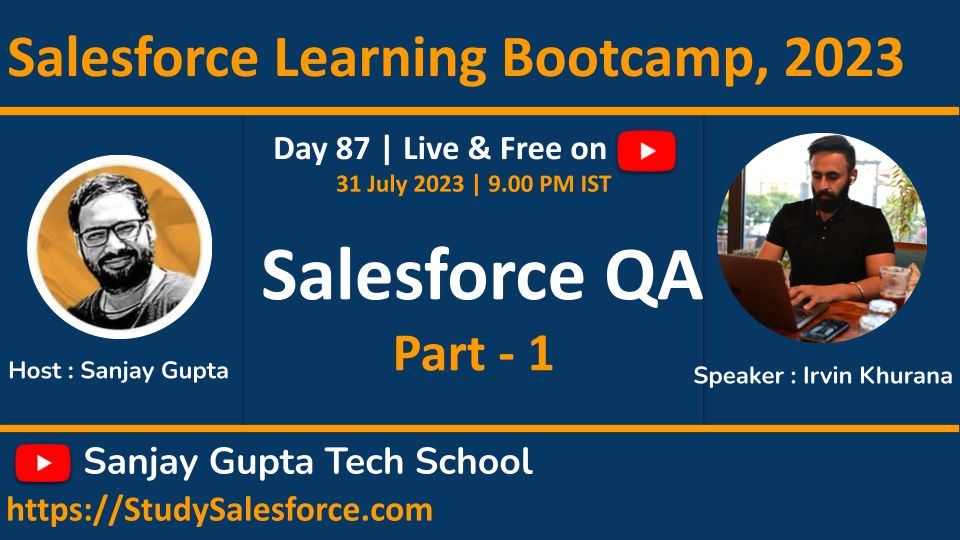 Salesforce Learning Bootcamp, 2023

Day 87 | Live & Free on

31 July 2023 | 9.00 PM IST

Salesforce QA

Part - 1

Host : Sanjay Gupta

Speaker : Irvin Khurana

Sanjay Gupta Tech School

https://StudySalesforce.com